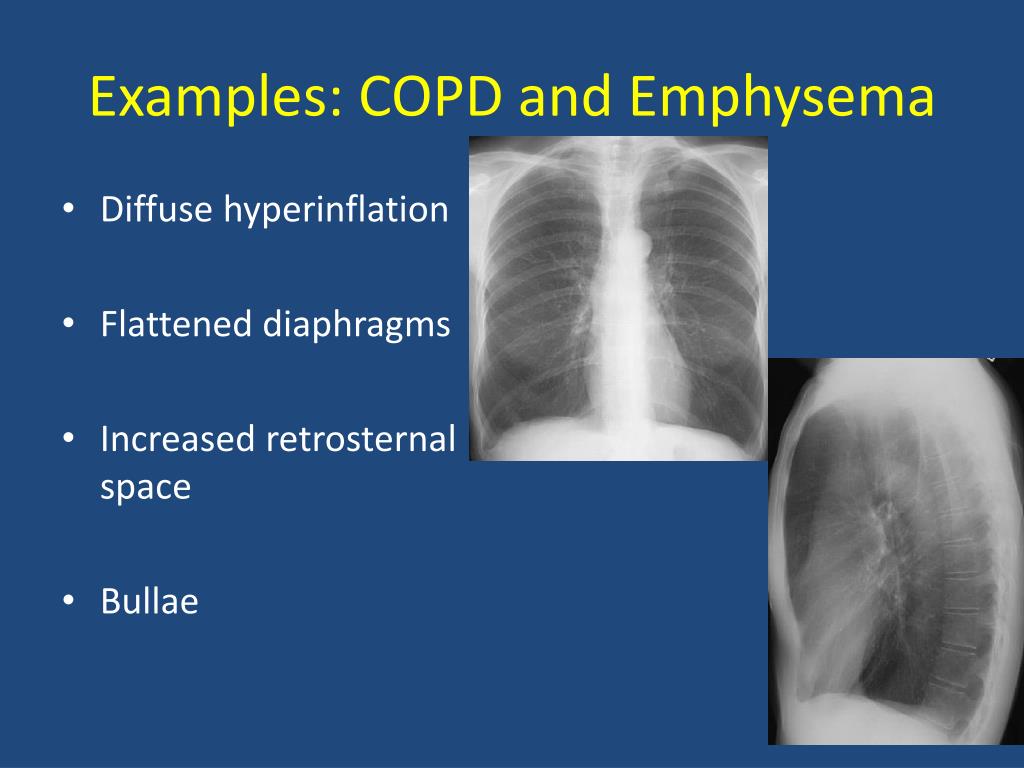 Examples: COPD and Emphysema

• Diffuse hyperinflation

• Flattened diaphragms

• Increased retrosternal space

• Bullae